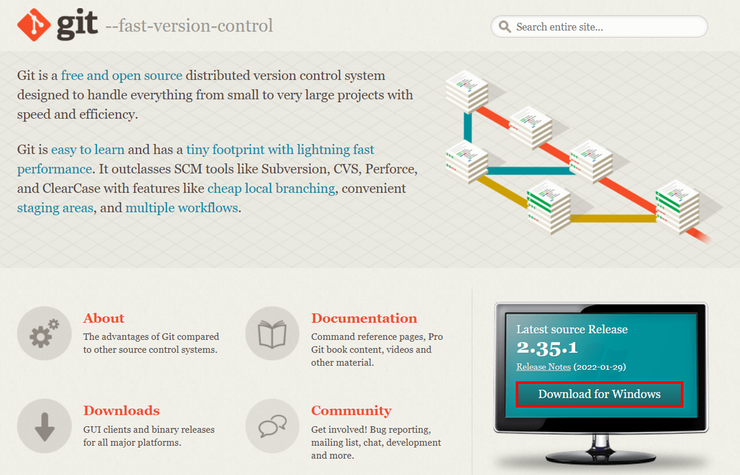 git --fast-version-control

Search entire site...

Git is a free and open source distributed version control system designed to handle everything from small to very large projects with speed and efficiency.

Git is easy to learn and has a tiny footprint with lightning fast performance. It outclasses SCM tools like Subversion, CVS, Perforce, and ClearCase with features like cheap local branching, convenient staging areas, and multiple workflows.

About
The advantages of Git compared to other source control systems.

Documentation
Command reference pages, Pro Git book content, videos and other material.

Downloads
GUI clients and binary releases for all major platforms.

Community
Get involved! Bug reporting, mailing list, chat, development and more.

Latest source Release
2.35.1
Release Notes (2022-01-29)
Download for Windows